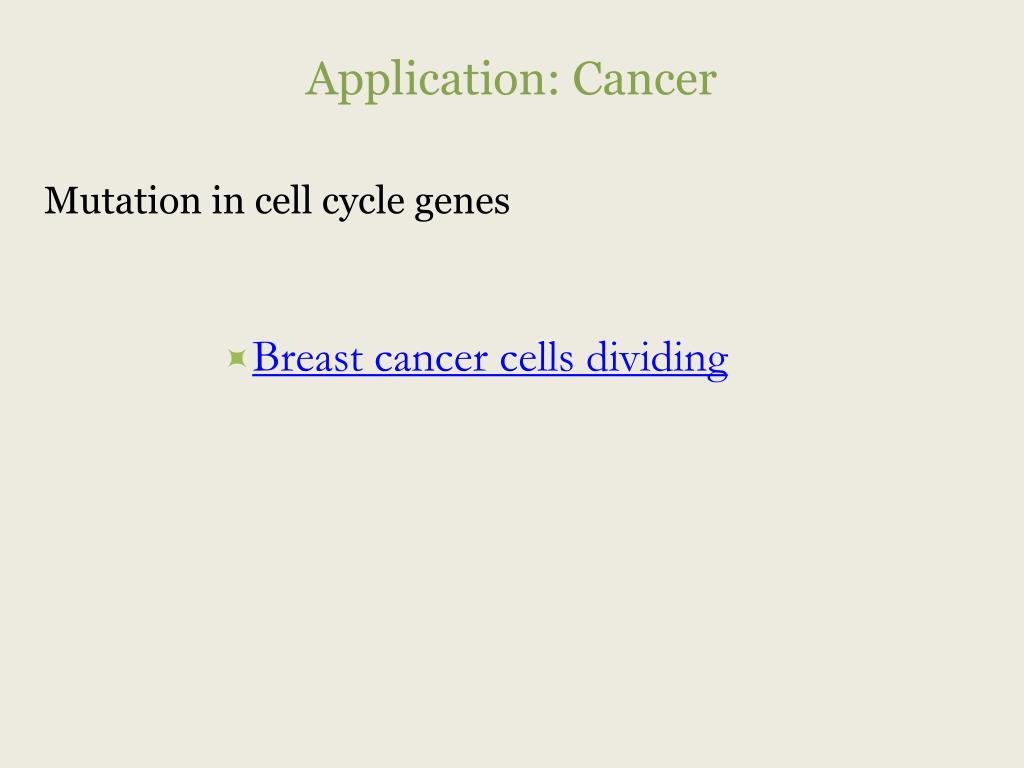 Application: Cancer

Mutation in cell cycle genes

Breast cancer cells dividing